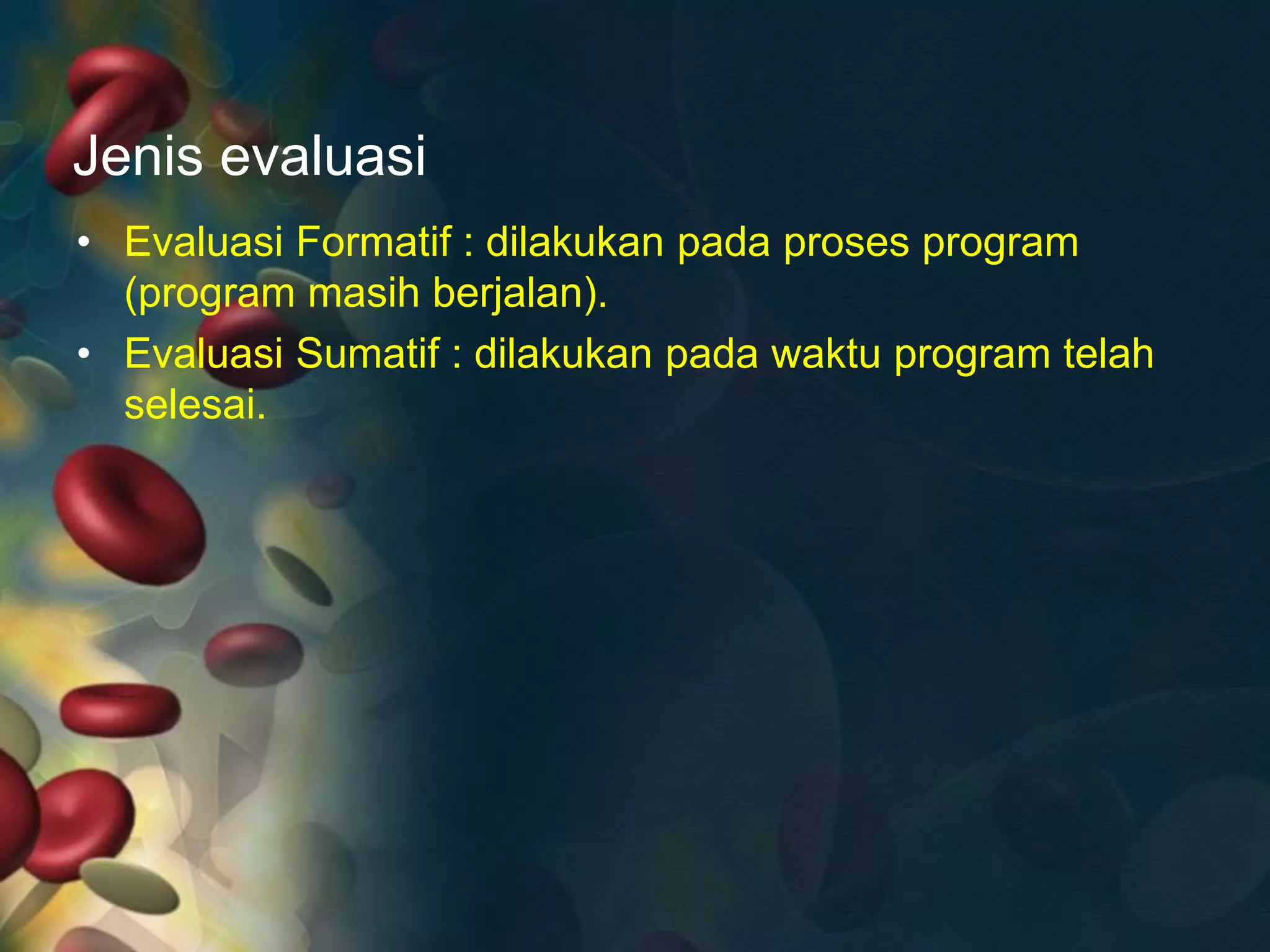 Jenis evaluasi

• Evaluasi Formatif : dilakukan pada proses program (program masih berjalan).
• Evaluasi Sumatif : dilakukan pada waktu program telah selesai.